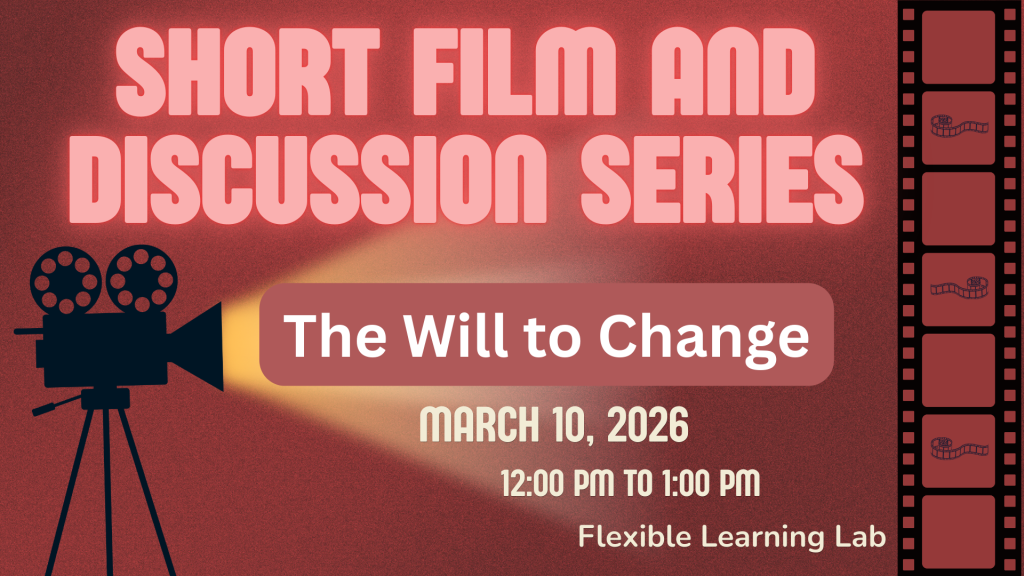 SHORT FILM AND DISCUSSION SERIES

The Will to Change

MARCH 10, 2026

12:00 PM TO 1:00 PM

Flexible Learning Lab